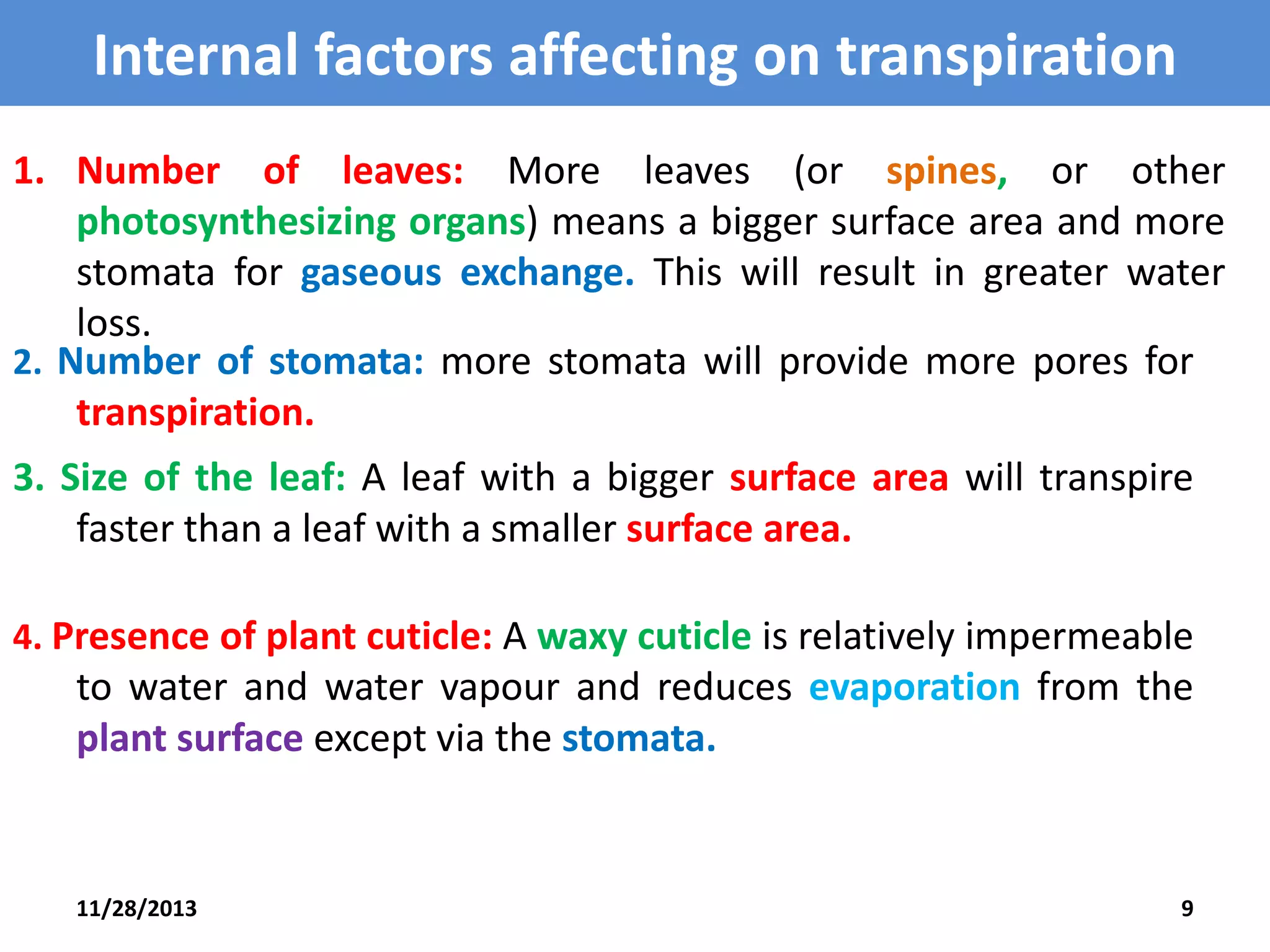 Internal factors affecting on transpiration

1. Number of leaves: More leaves (or spines, or other photosynthesizing organs) means a bigger surface area and more stomata for gaseous exchange. This will result in greater water loss.

2. Number of stomata: more stomata will provide more pores for transpiration.

3. Size of the leaf: A leaf with a bigger surface area will transpire faster than a leaf with a smaller surface area.

4. Presence of plant cuticle: A waxy cuticle is relatively impermeable to water and water vapour and reduces evaporation from the plant surface except via the stomata.

11/28/2013

9